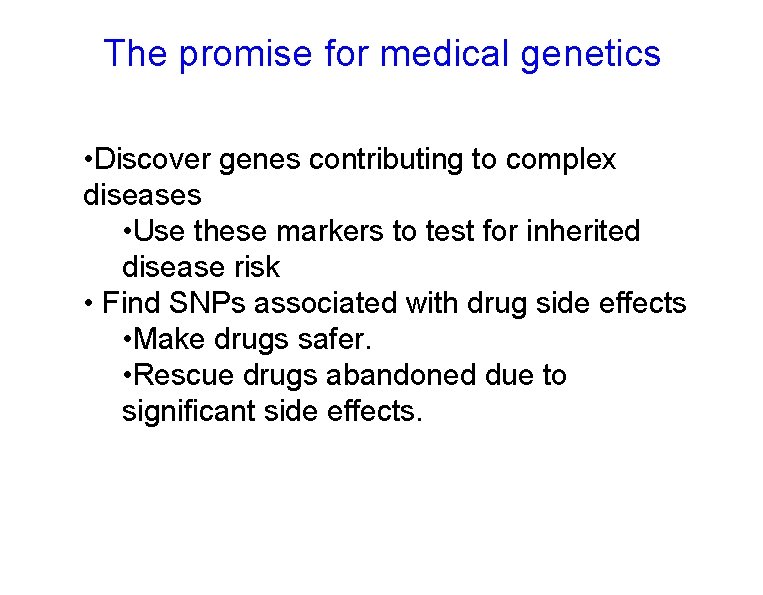 The promise for medical genetics

•Discover genes contributing to complex diseases
•Use these markers to test for inherited disease risk
• Find SNPs associated with drug side effects
•Make drugs safer.
•Rescue drugs abandoned due to significant side effects.